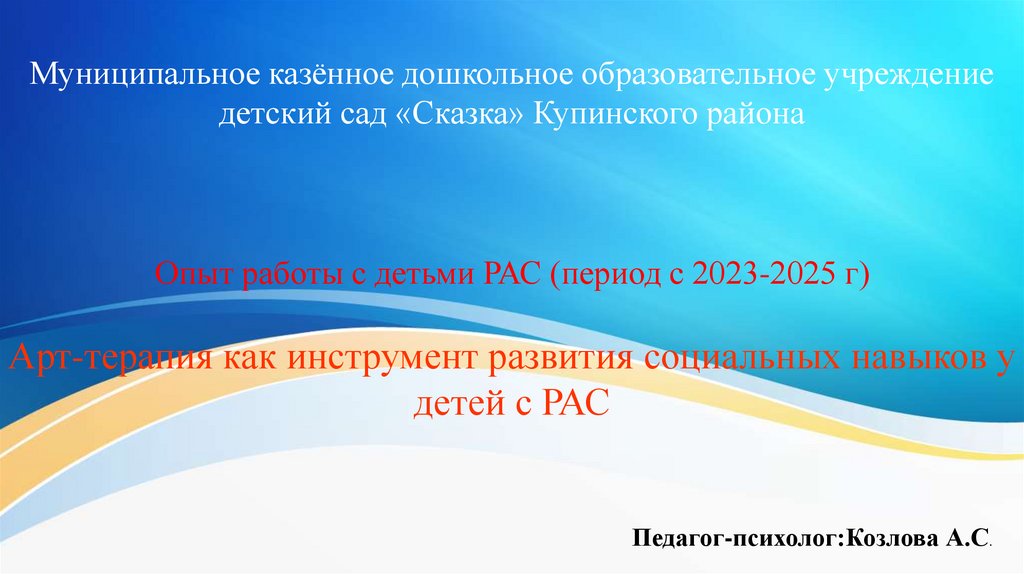 Муниципальное казённое дошкольное образовательное учреждение детский сад «Сказка» Купинского района

Опыт работы с детьми РАС (период с 2023-2025 г)

Арт-терапия как инструмент развития социальных навыков у детей с РАС

Педагог-психолог:Козлова А.С.